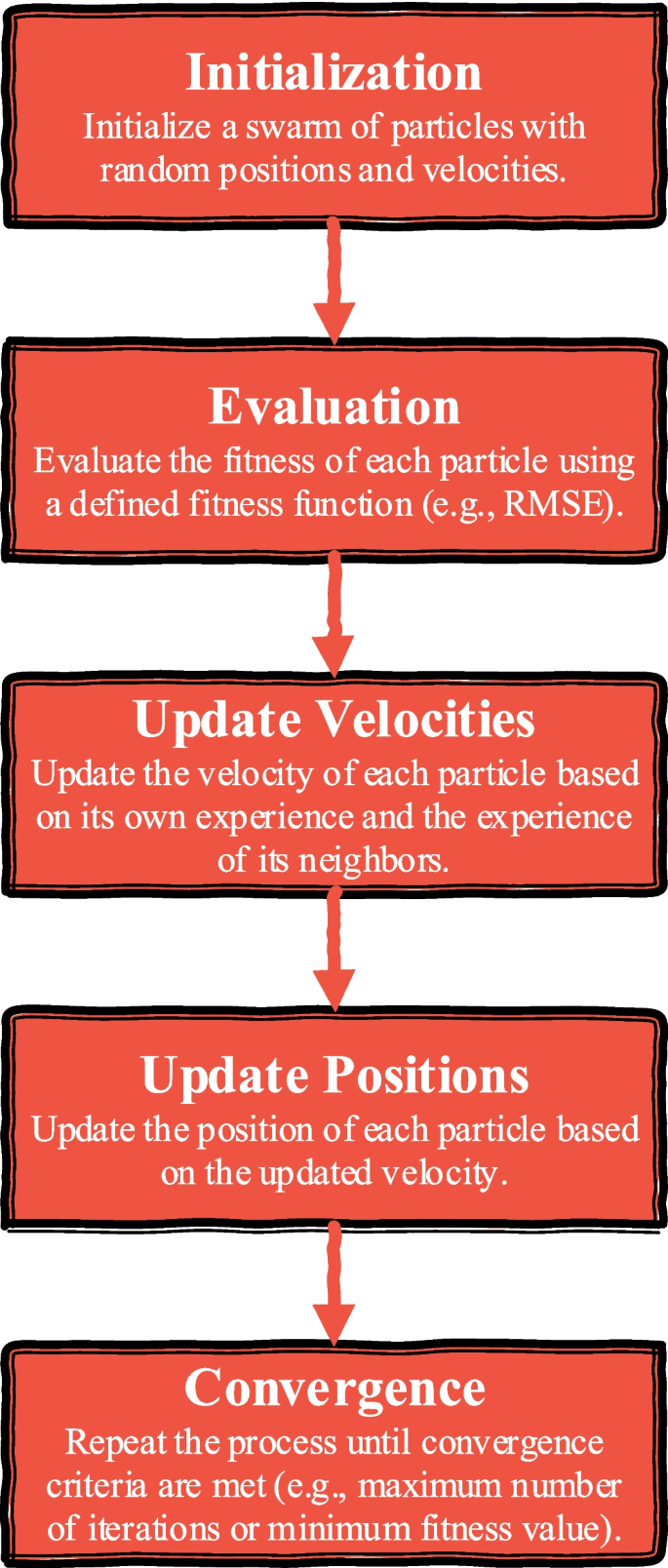 Initialization
Initialize a swarm of particles with random positions and velocities.

Evaluation
Evaluate the fitness of each particle using a defined fitness function (e.g., RMSE).

Update Velocities
Update the velocity of each particle based on its own experience and the experience of its neighbors.

Update Positions
Update the position of each particle based on the updated velocity.

Convergence
Repeat the process until convergence criteria are met (e.g., maximum number of iterations or minimum fitness value).